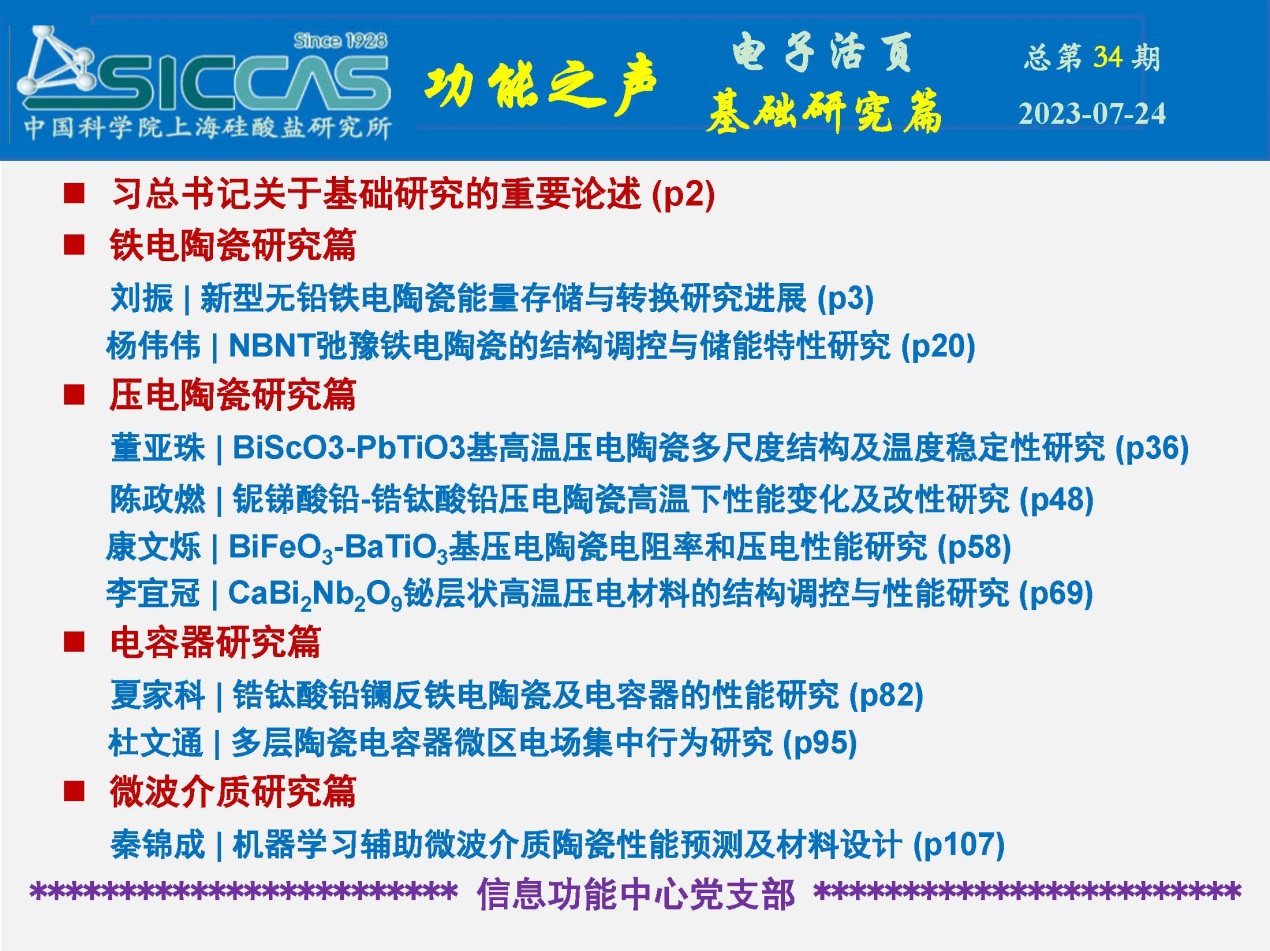 Since 1928
SICCAS
中国科学院上海硅酸盐研究所

功能之声

电子活页
基础研究篇

总第 34 期
2023-07-24

■ 习总书记关于基础研究的重要论述 (p2)

■ 铁电陶瓷研究篇

刘振 | 新型无铅铁电陶瓷能量存储与转换研究进展 (p3)

杨伟伟 | NBNT弛豫铁电陶瓷的结构调控与储能特性研究 (p20)

■ 压电陶瓷研究篇

董亚珠 | BiScO3-PbTiO3基高温压电陶瓷多尺度结构及温度稳定性研究 (p36)

陈政燃 | 铌锑酸铅-锆钛酸铅压电陶瓷高温下性能变化及改性研究 (p48)

康文烁 | $BiFeO_3$-$BaTiO_3$基压电陶瓷电阻率和压电性能研究 (p58)

李宜冠 | $CaBi_2Nb_2O_9$铋层状高温压电材料的结构调控与性能研究 (p69)

■ 电容器研究篇

夏家科 | 锆钛酸铅镧反铁电陶瓷及电容器的性能研究 (p82)

杜文通 | 多层陶瓷电容器微区电场集中行为研究 (p95)

■ 微波介质研究篇

秦锦成 | 机器学习辅助微波介质陶瓷性能预测及材料设计 (p107)

*********************** 信息功能中心党支部 ***********************